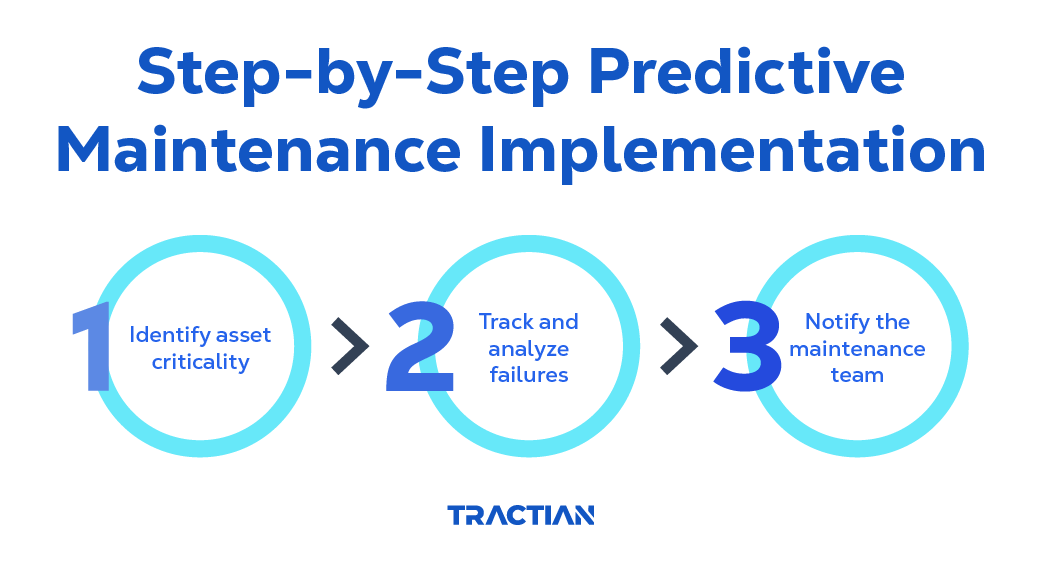 Step-by-Step Predictive Maintenance Implementation

1 Identify asset criticality

2 Track and analyze failures

3 Notify the maintenance team

TRACTIAN